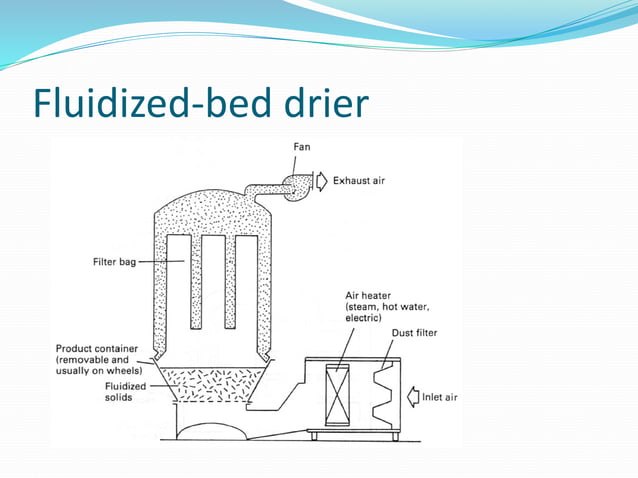 Fluidized-bed drier

Fan

Exhaust air

Filter bag

Air heater (steam, hot water, electric)

Dust filter

Product container (removable and usually on wheels)

Fluidized solids

Inlet air